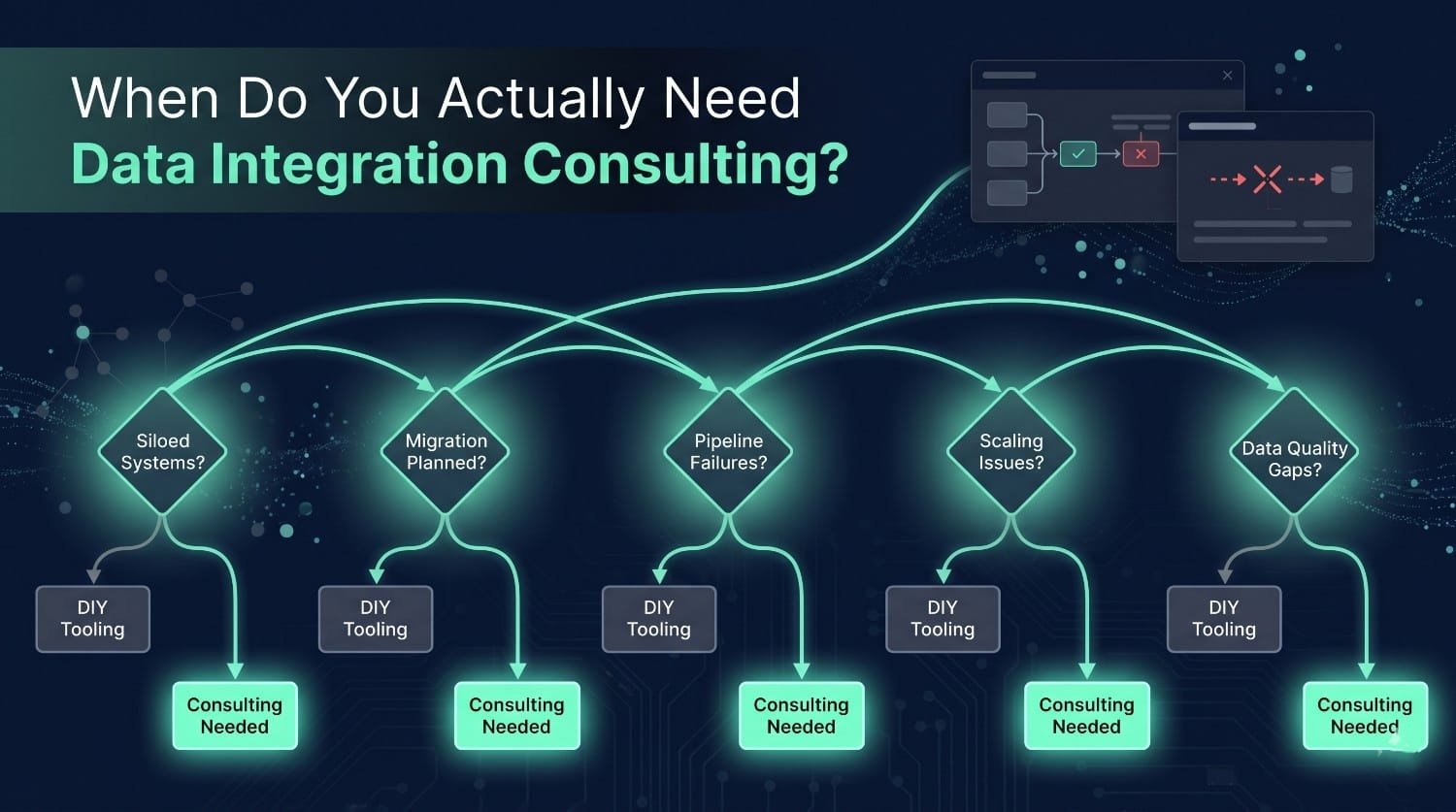 When Do You Actually Need
Data Integration Consulting?

Siloed Systems?

Migration Planned?

Pipeline Failures?

Scaling Issues?

Data Quality Gaps?

DIY Tooling

Consulting Needed

DIY Tooling

Consulting Needed

DIY Tooling

Consulting Needed

DIY Tooling

Consulting Needed

DIY Tooling

Consulting Needed